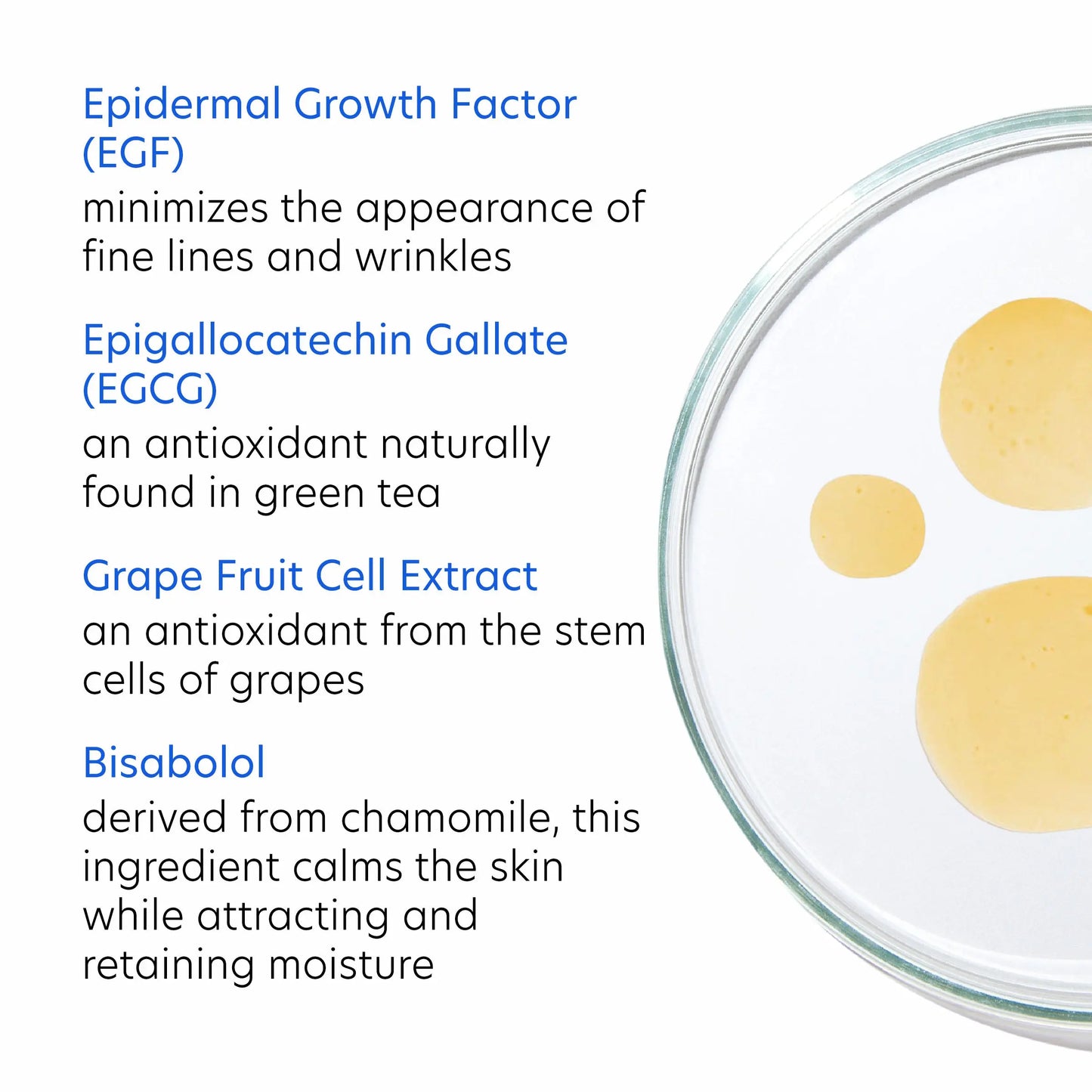 Epidermal Growth Factor (EGF)
minimizes the appearance of fine lines and wrinkles

Epigallocatechin Gallate (EGCG)
an antioxidant naturally found in green tea

Grape Fruit Cell Extract
an antioxidant from the stem cells of grapes

Bisabolol
derived from chamomile, this ingredient calms the skin while attracting and retaining moisture